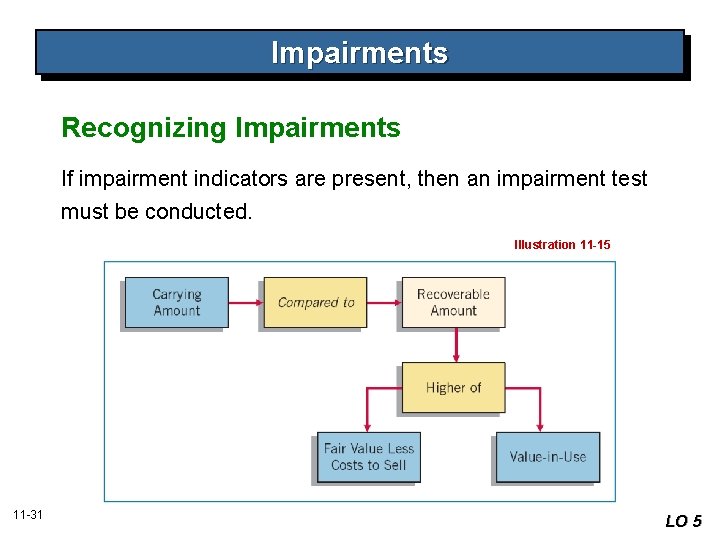 Impairments

Recognizing Impairments

If impairment indicators are present, then an impairment test must be conducted.

Illustration 11-15

Carrying Amount

Compared to

Recoverable Amount

Higher of

Fair Value Less Costs to Sell

Value-in-Use

11-31

LO 5